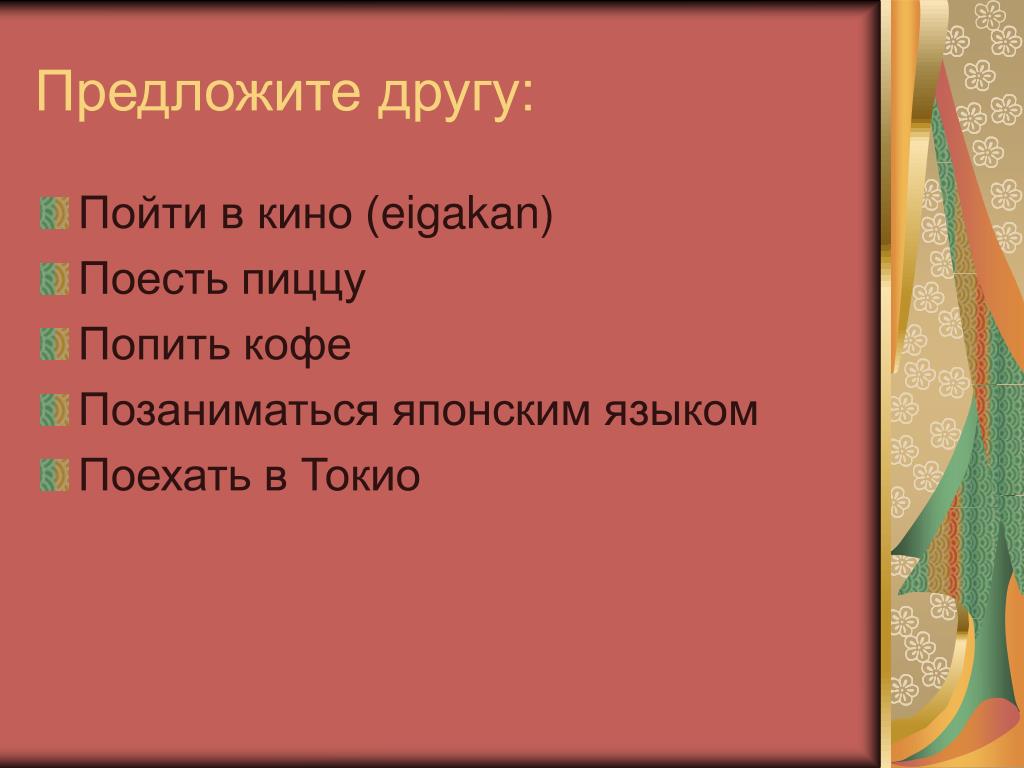 Предложите другу:

Пойти в кино (eigakan)
Поесть пиццу
Попить кофе
Позаниматься японским языком
Поехать в Токио